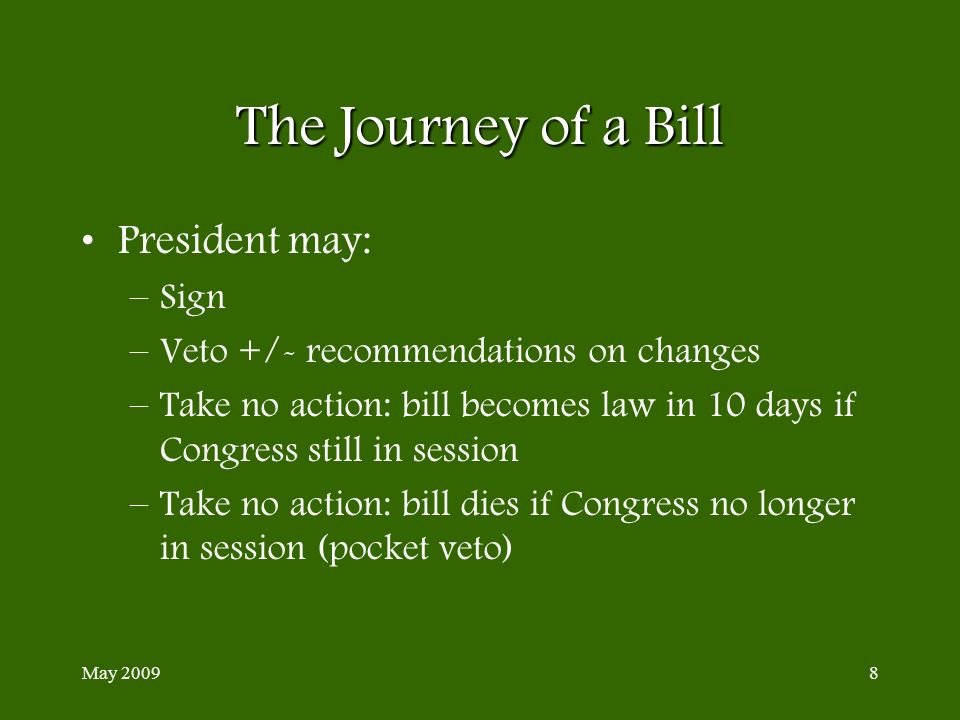 The Journey of a Bill

• President may:
  – Sign
  – Veto +/- recommendations on changes
  – Take no action: bill becomes law in 10 days if Congress still in session
  – Take no action: bill dies if Congress no longer in session (pocket veto)

May 2009

8